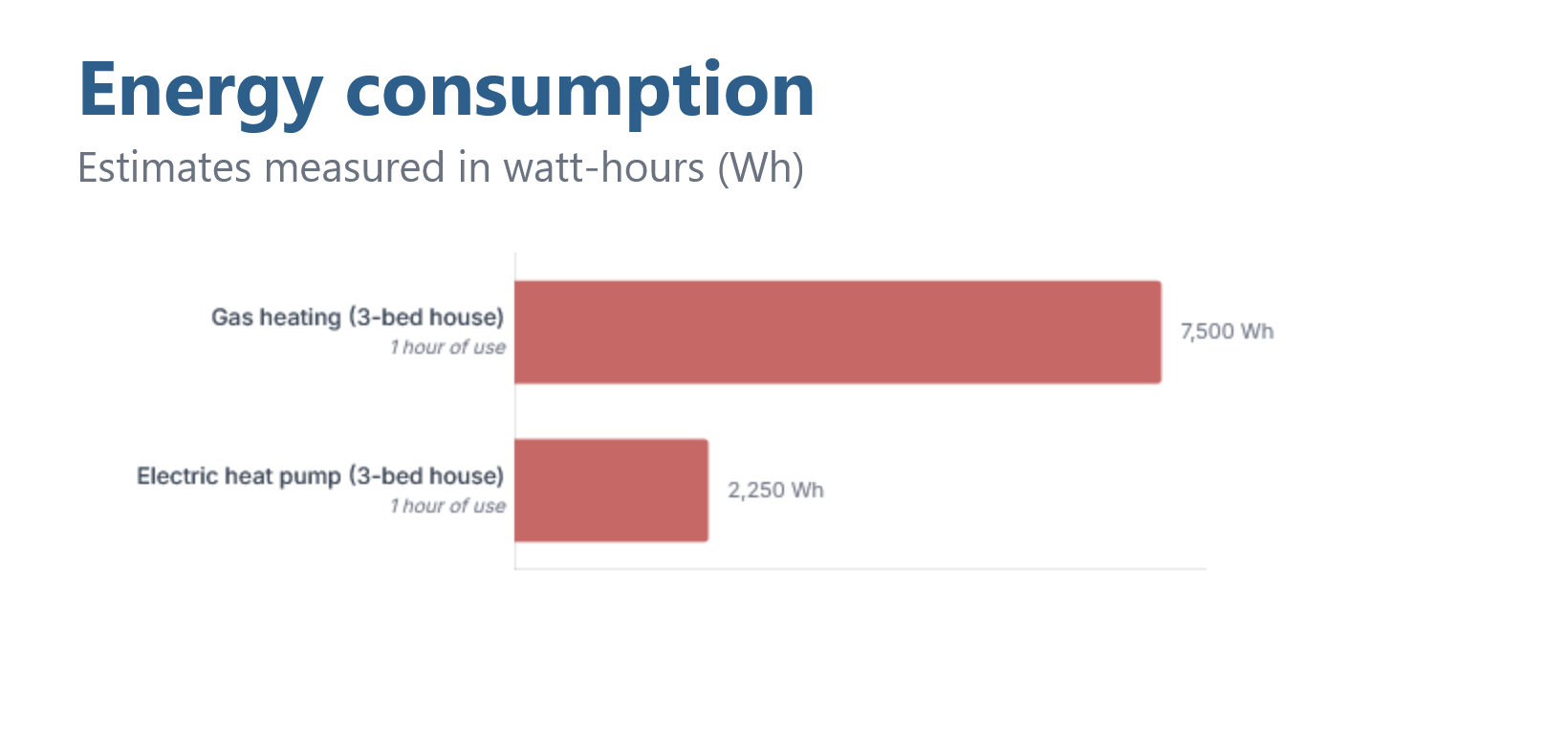 Energy consumption

Estimates measured in watt-hours (Wh)

Gas heating (3-bed house)
1 hour of use

7,500 Wh

Electric heat pump (3-bed house)
1 hour of use

2,250 Wh